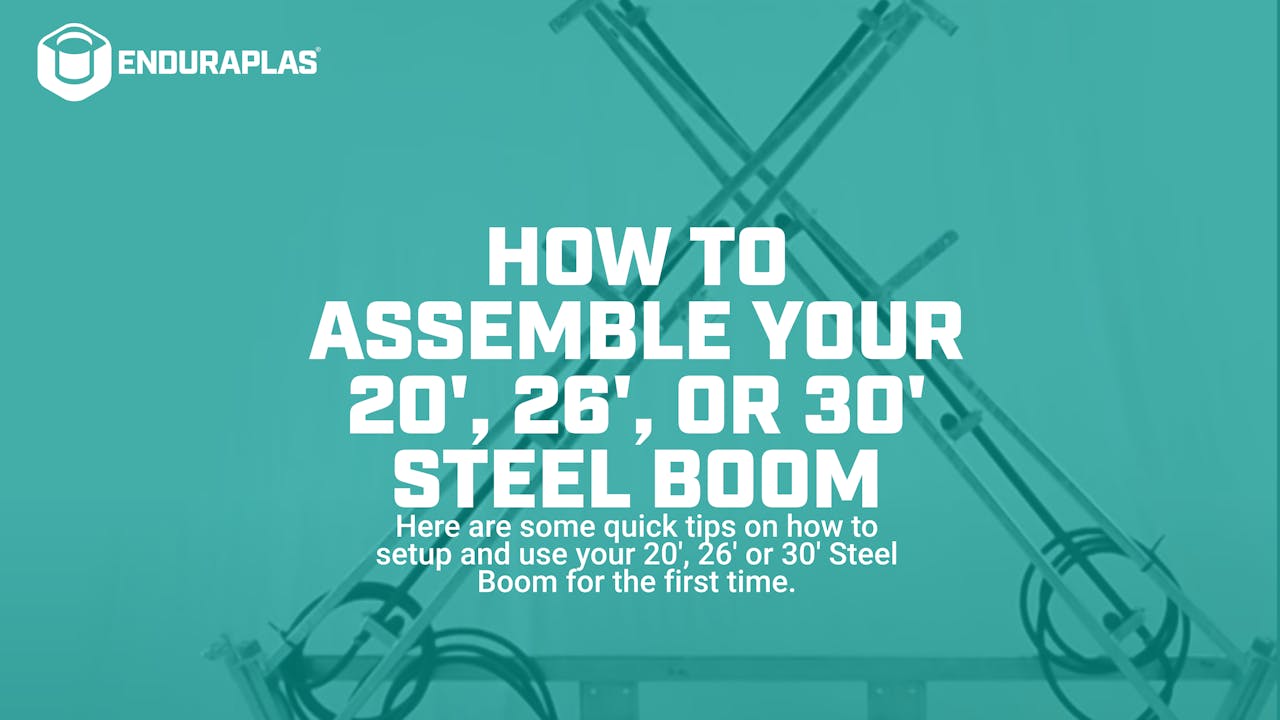 ENDURAPLAS®

HOW TO ASSEMBLE YOUR 20', 26', OR 30' STEEL BOOM

Here are some quick tips on how to setup and use your 20', 26' or 30' Steel Boom for the first time.